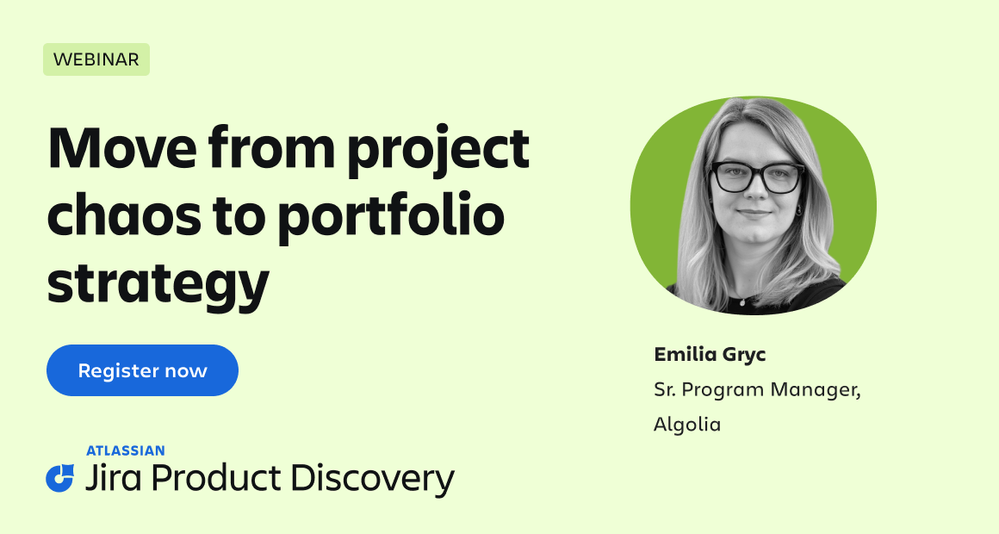 WEBINAR

Move from project chaos to portfolio strategy

Register now

ATLASSIAN
Jira Product Discovery

Emilia Gryc
Sr. Program Manager, Algolia